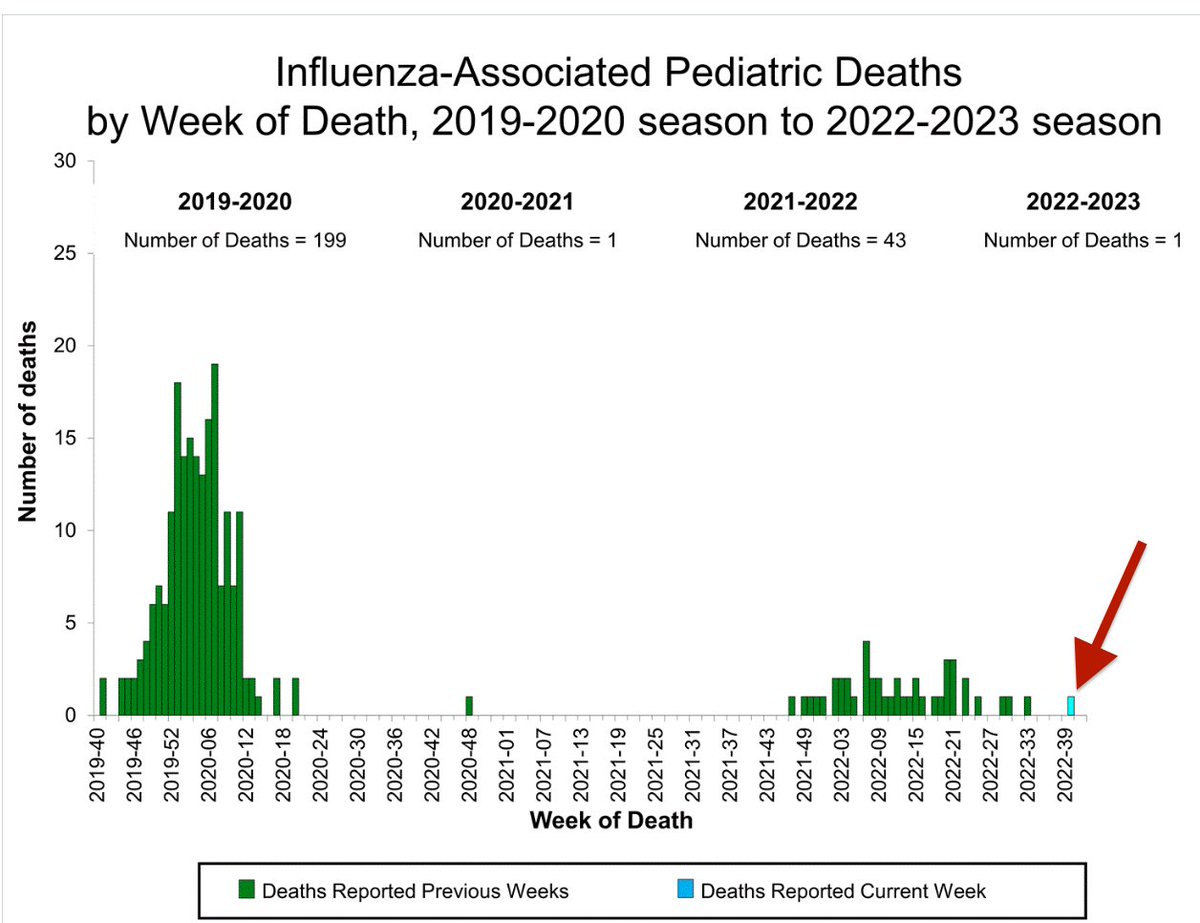 Influenza-Associated Pediatric Deaths
by Week of Death, 2019-2020 season to 2022-2023 season

2019-2020
Number of Deaths = 199

2020-2021
Number of Deaths = 1

2021-2022
Number of Deaths = 43

2022-2023
Number of Deaths = 1

Number of deaths

30
25
20
15
10
5
0

2019-40
2019-46
2019-52
2020-06
2020-12
2020-18
2020-24
2020-30
2020-36
2020-42
2020-48
2021-01
2021-07
2021-13
2021-19
2021-25
2021-31
2021-37
2021-43
2021-49
2022-03
2022-09
2022-15
2022-21
2022-27
2022-33
2022-39

Week of Death

Deaths Reported Previous Weeks
Deaths Reported Current Week